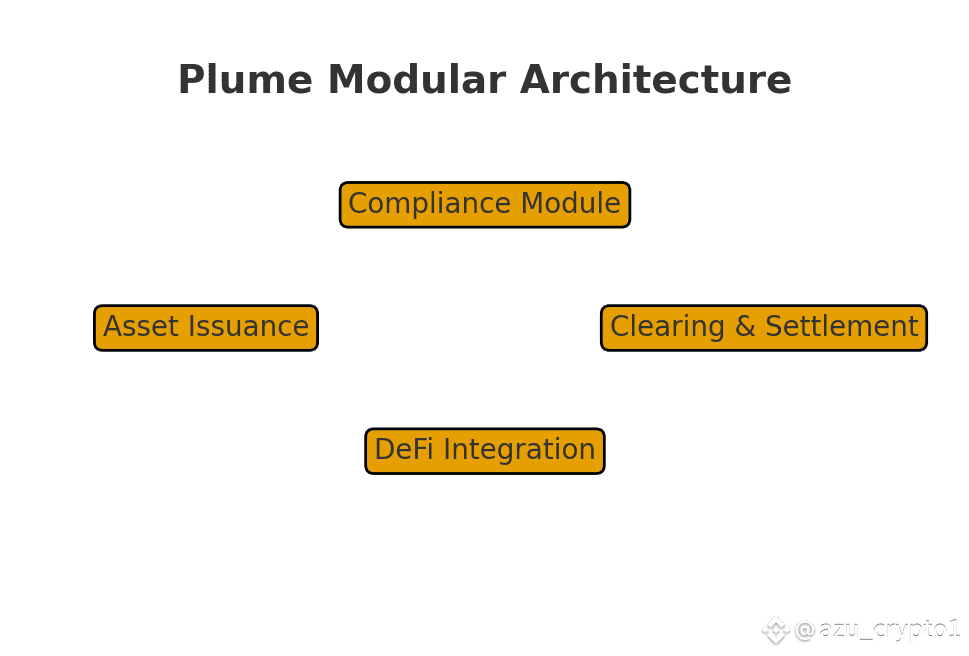 Plume Modular Architecture

Compliance Module

Asset Issuance

Clearing & Settlement

DeFi Integration

@azu_crypto1